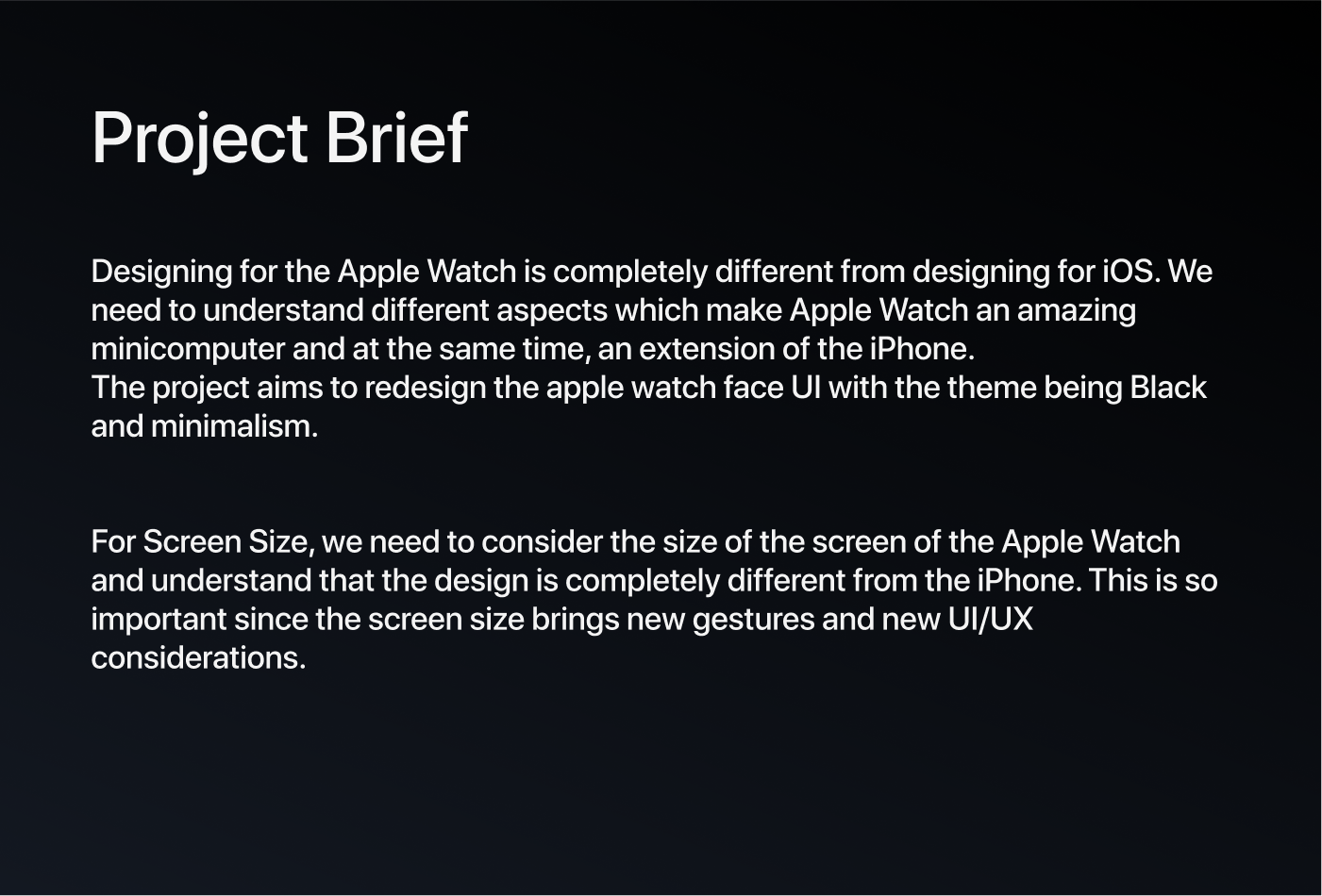 Project Brief

Designing for the Apple Watch is completely different from designing for iOS. We need to understand different aspects which make Apple Watch an amazing minicomputer and at the same time, an extension of the iPhone.
The project aims to redesign the apple watch face UI with the theme being Black and minimalism.

For Screen Size, we need to consider the size of the screen of the Apple Watch and understand that the design is completely different from the iPhone. This is so important since the screen size brings new gestures and new UI/UX considerations.